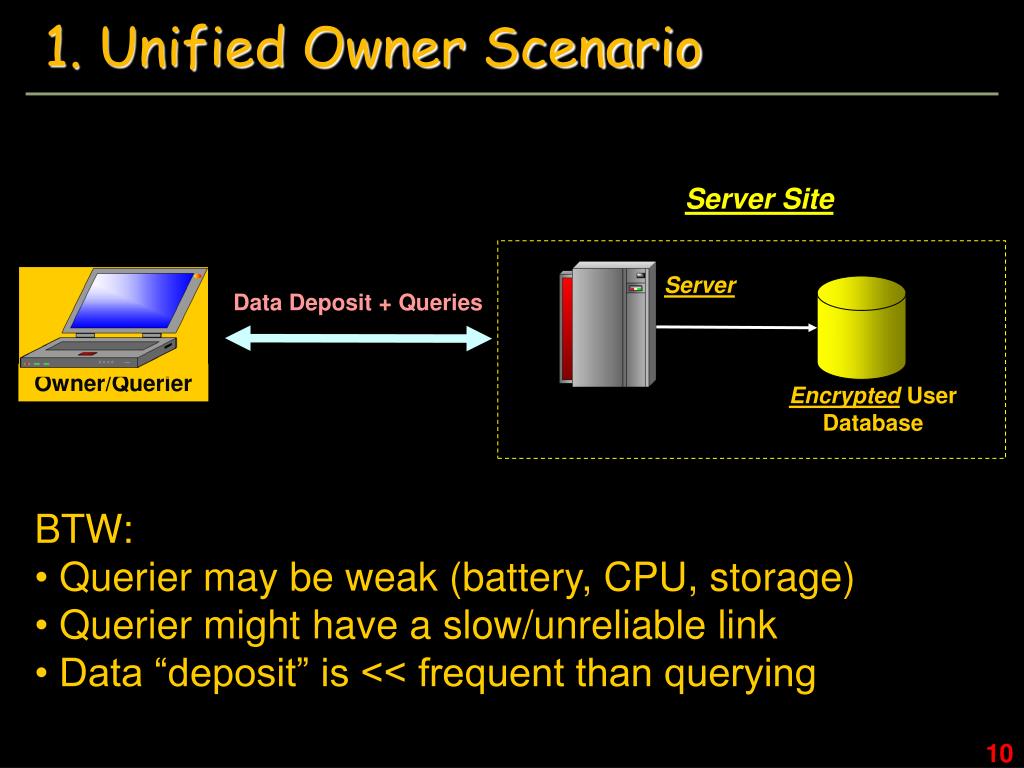 1. Unified Owner Scenario

Server Site

Owner/Querier

Data Deposit + Queries

Server

Encrypted User Database

BTW:
• Querier may be weak (battery, CPU, storage)
• Querier might have a slow/unreliable link
• Data “deposit” is << frequent than querying

10